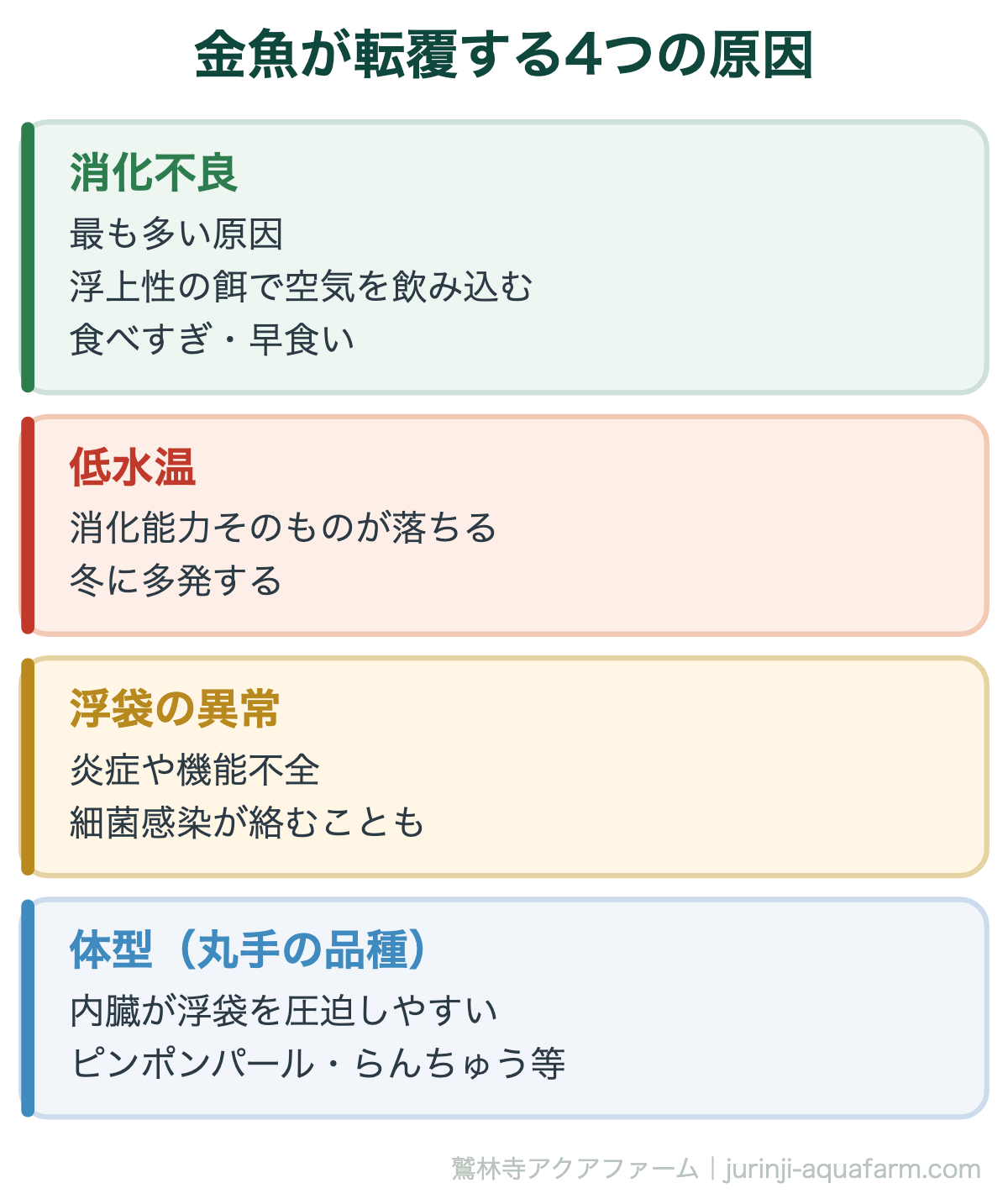 金魚が転覆する4つの原因

消化不良
最も多い原因
浮上性の餌で空気を飲み込む
食べすぎ・早食い

低水温
消化能力そのものが落ちる
冬に多発する

浮袋の異常
炎症や機能不全
細菌感染が絡むことも

体型（丸手の品種）
内臓が浮袋を圧迫しやすい
ピンポンパール・らんちゅう等

鷲林寺アクアファーム｜jurinji-aquafarm.com